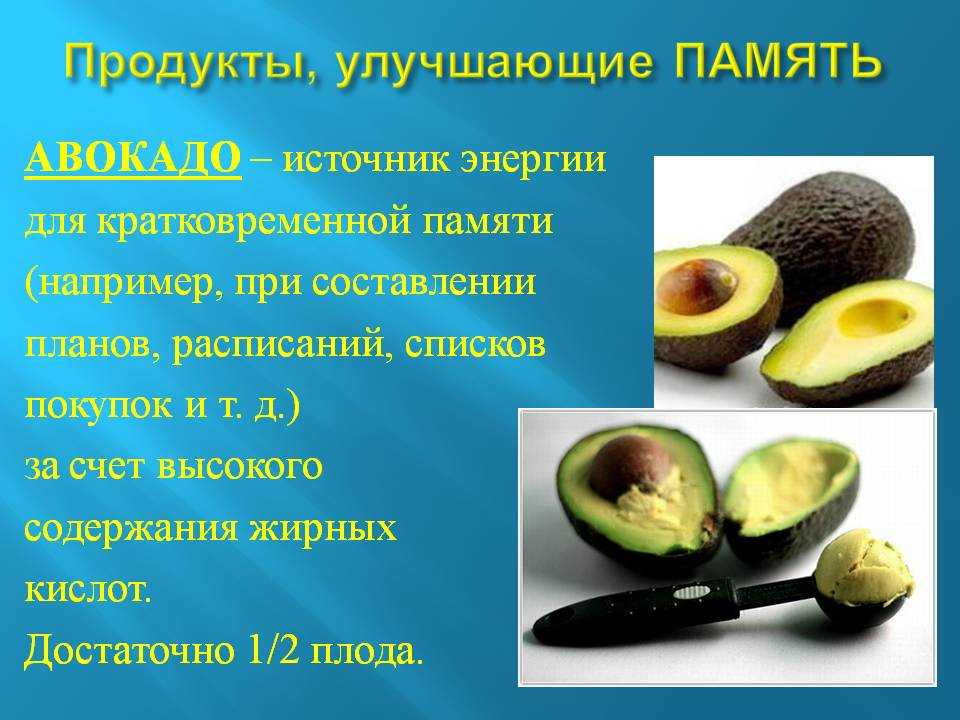 Продукты, улучшающие ПАМЯТЬ

АВОКАДО – источник энергии для кратковременной памяти (например, при составлении планов, расписаний, списков покупок и т. д.) за счет высокого содержания жирных кислот.

Достаточно 1/2 плода.